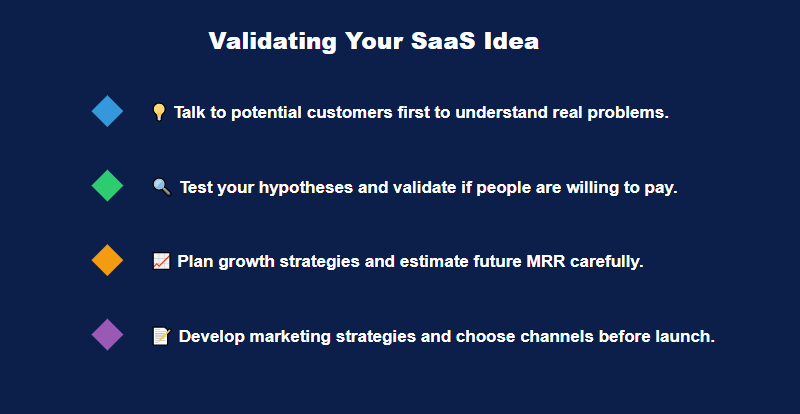 Validating Your SaaS Idea

💡 Talk to potential customers first to understand real problems.

🔍 Test your hypotheses and validate if people are willing to pay.

📈 Plan growth strategies and estimate future MRR carefully.

📝 Develop marketing strategies and choose channels before launch.